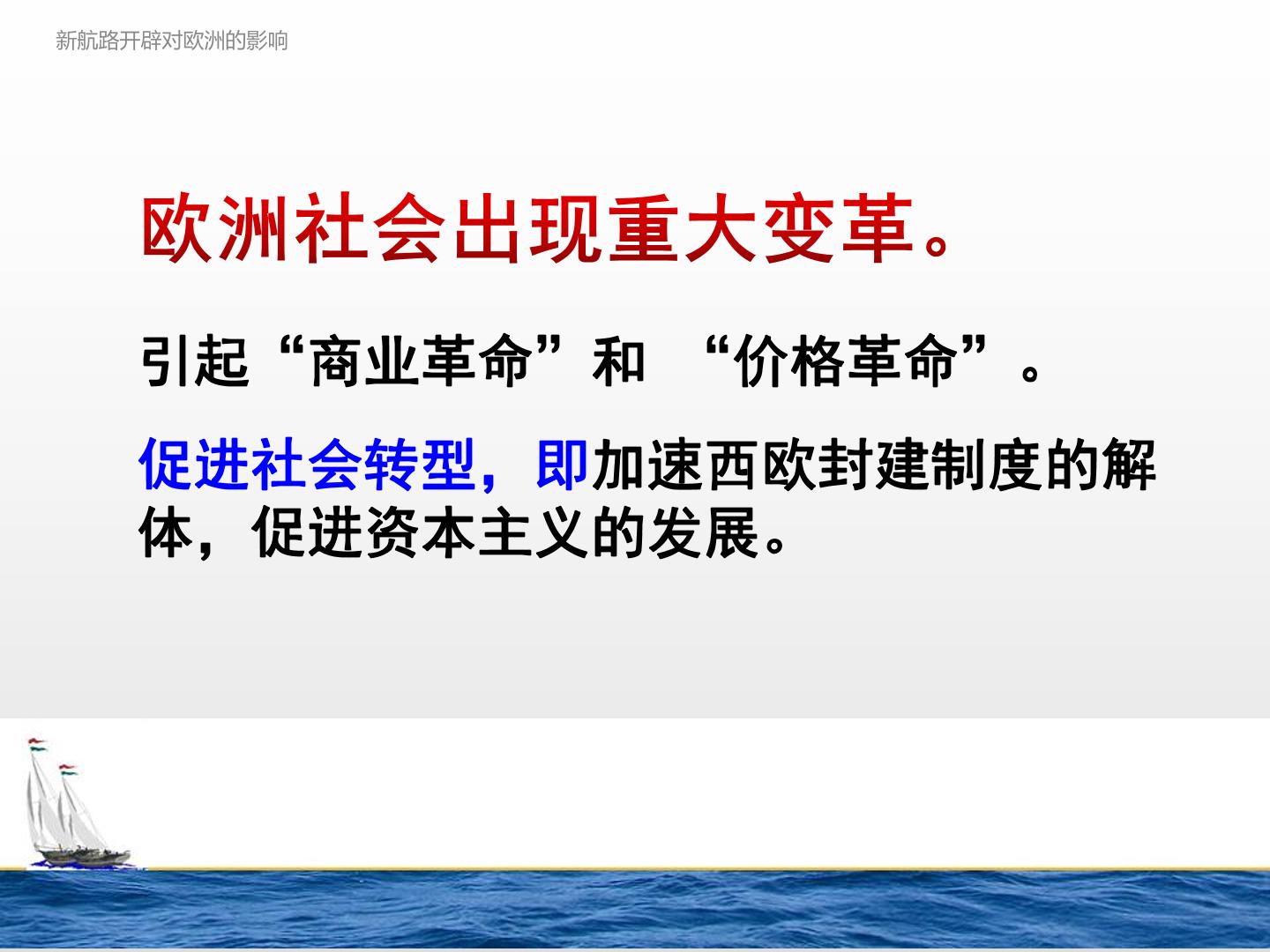 新航路开辟对欧洲的影响

欧洲社会出现重大变革。

引起“商业革命”和 “价格革命”。

促进社会转型，即加速西欧封建制度的解体，促进资本主义的发展。